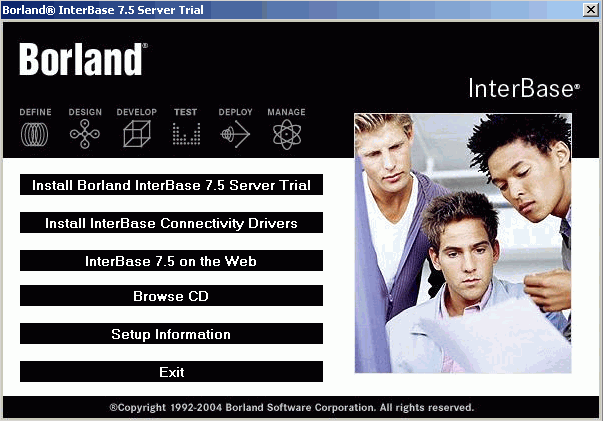 Borland® InterBase 7.5 Server Trial

Borland®

InterBase®

DEFINE DESIGN DEVELOP TEST DEPLOY MANAGE

Install Borland InterBase 7.5 Server Trial

Install InterBase Connectivity Drivers

InterBase 7.5 on the Web

Browse CD

Setup Information

Exit

®Copyright 1992-2004 Borland Software Corporation. All rights reserved.